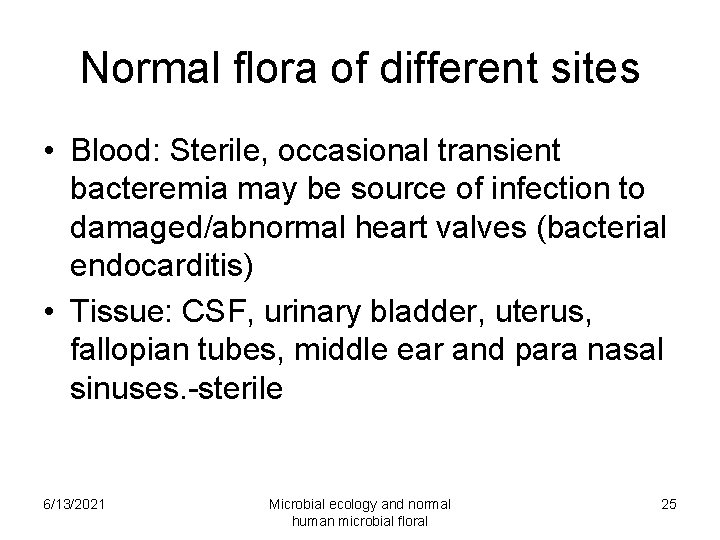 Normal flora of different sites

• Blood: Sterile, occasional transient bacteremia may be source of infection to damaged/abnormal heart valves (bacterial endocarditis)
• Tissue: CSF, urinary bladder, uterus, fallopian tubes, middle ear and para nasal sinuses.-sterile

6/13/2021

Microbial ecology and normal human microbial floral

25